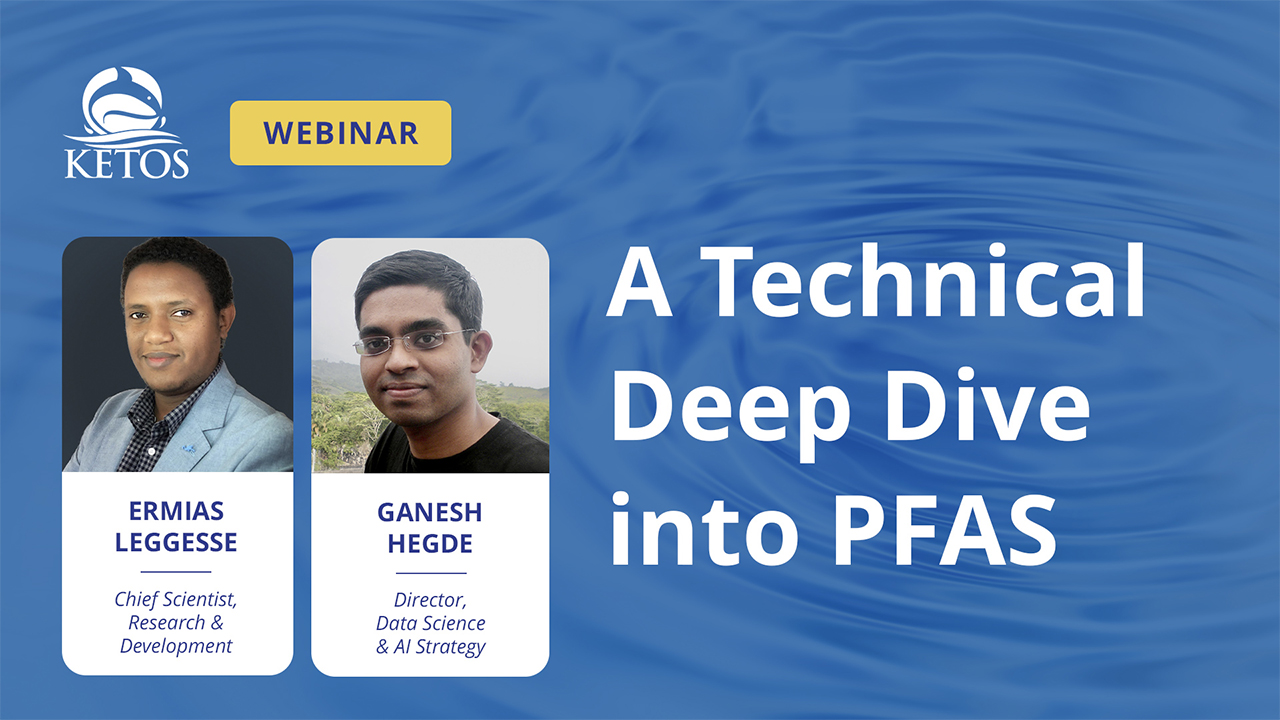 KETOS

WEBINAR

ERMIAS LEGGESSE

Chief Scientist, Research & Development

GANESH HEGDE

Director, Data Science & AI Strategy

A Technical Deep Dive into PFAS